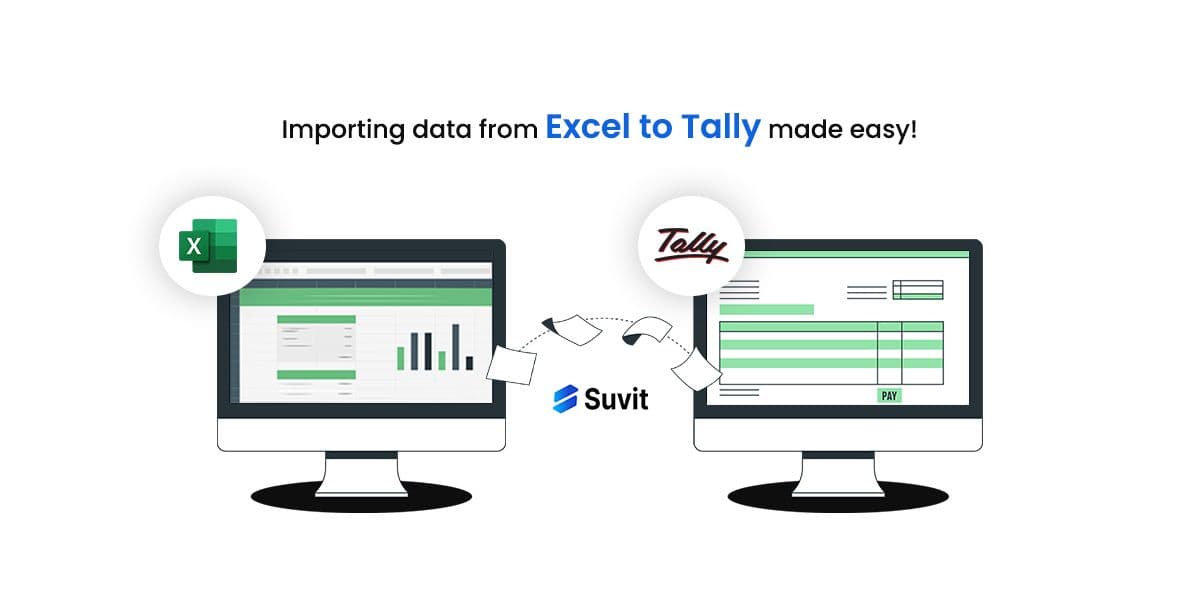 Importing data from Excel to Tally made easy!

X

Tally

Suvit

PAY